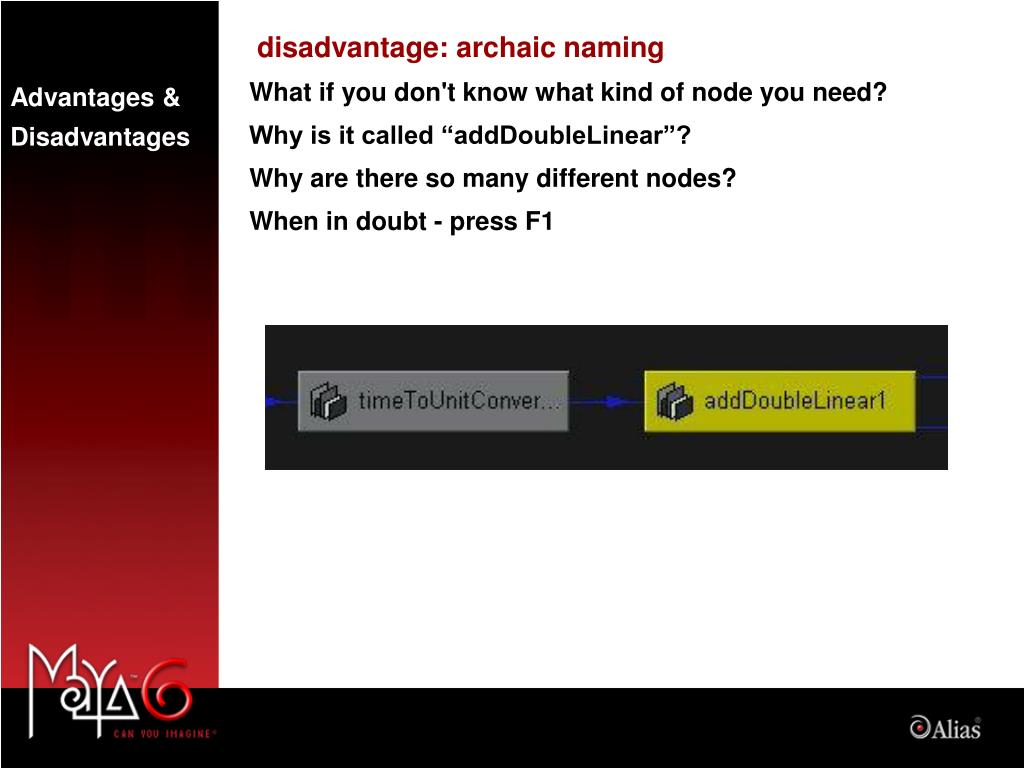 Advantages & Disadvantages

disadvantage: archaic naming

What if you don't know what kind of node you need?

Why is it called “addDoubleLinear”?

Why are there so many different nodes?

When in doubt - press F1

timeToUnitConver...

addDoubleLinear1

Maya 6
CAN YOU IMAGINE

Alias